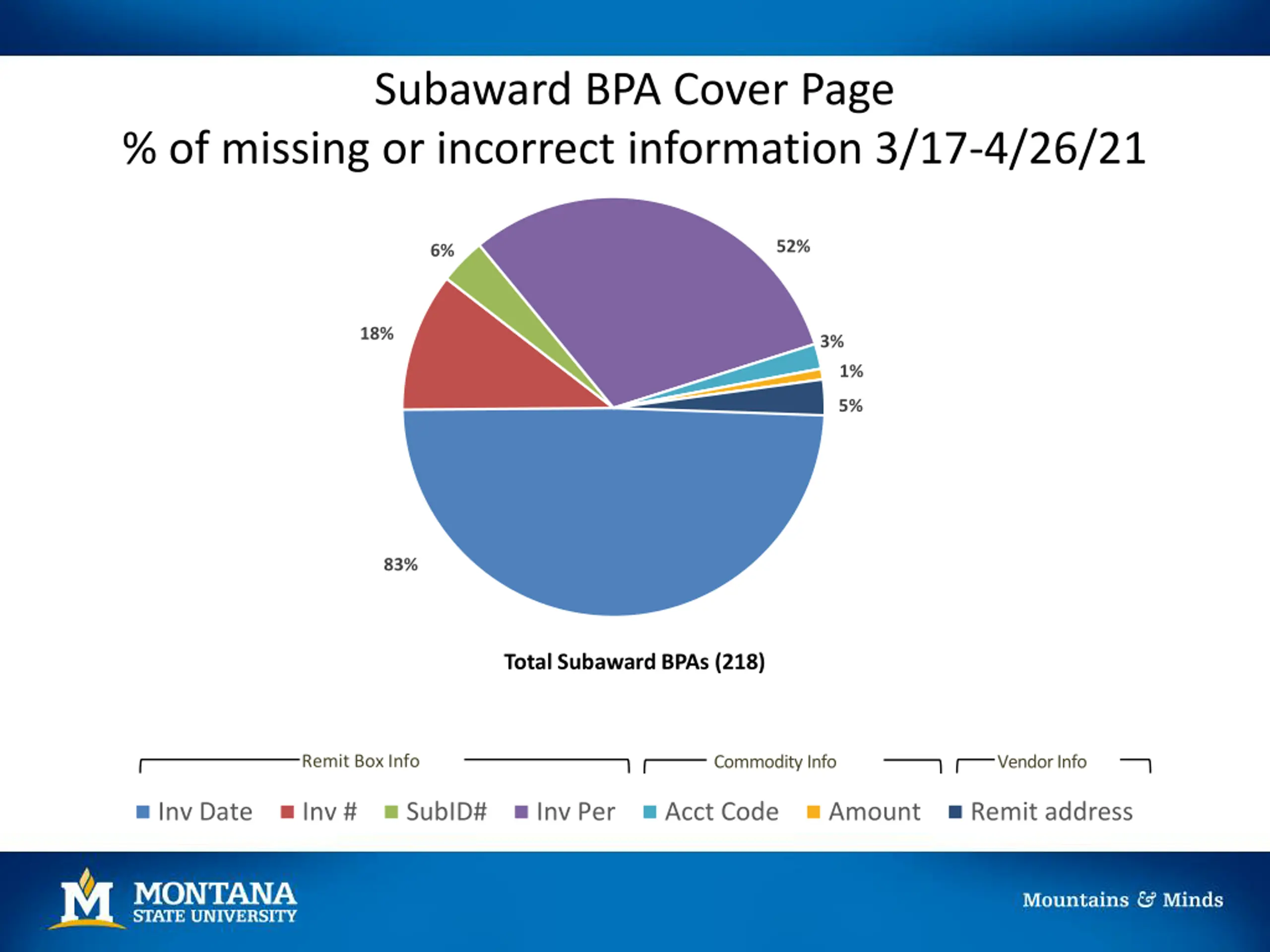 Subaward BPA Cover Page
% of missing or incorrect information 3/17-4/26/21

6%

52%

18%

3%

1%

5%

83%

Total Subaward BPAs (218)

Remit Box Info

Commodity Info

Vendor Info

Inv Date Inv # SubID# Inv Per Acct Code Amount Remit address

M MONTANA STATE UNIVERSITY

Mountains & Minds